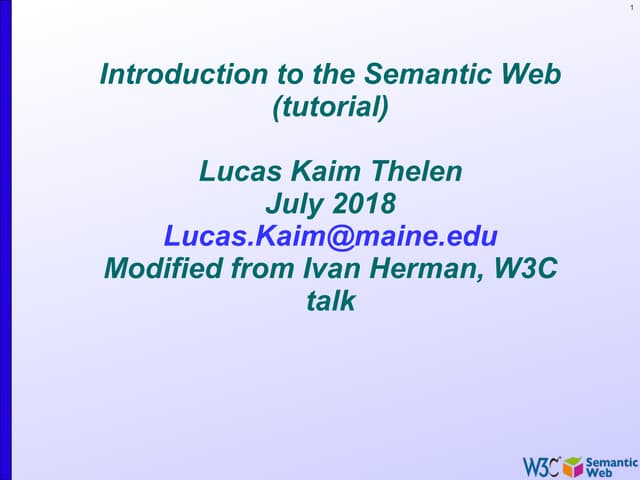 1

Introduction to the Semantic Web (tutorial)

Lucas Kaim Thelen
July 2018
Lucas.Kaim@maine.edu
Modified from Ivan Herman, W3C talk

W3C Semantic Web